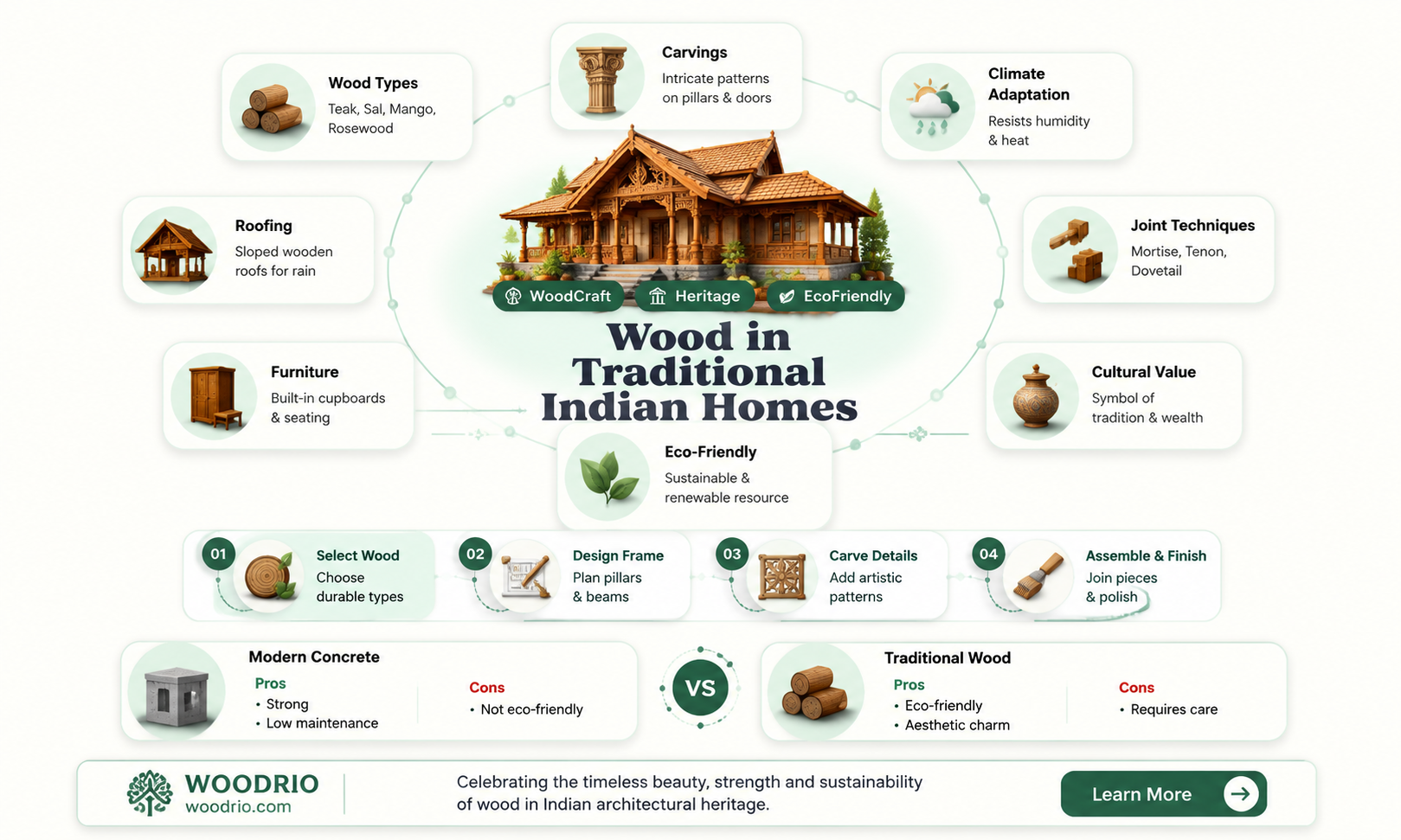 Wood Types
Teak, Sal, Mango, Rosewood

Carvings
Intricate patterns on pillars & doors

Climate Adaptation
Resists humidity & heat

Roofing
Sloped wooden roofs for rain

Joint Techniques
Mortise, Tenon, Dovetail

WoodCraft Heritage EcoFriendly

Wood in Traditional Indian Homes

Furniture
Built-in cupboards & seating

Cultural Value
Symbol of tradition & wealth

Eco-Friendly
Sustainable & renewable resource

01 Select Wood
Choose durable types

02 Design Frame
Plan pillars & beams

03 Carve Details
Add artistic patterns

04 Assemble & Finish
Join pieces & polish

Modern Concrete
Pros
• Strong
• Low maintenance
Cons
• Not eco-friendly

VS

Traditional Wood
Pros
• Eco-friendly
• Aesthetic charm
Cons
• Requires care

WOODRIO
woodrio.com

Celebrating the timeless beauty, strength and sustainability of wood in Indian architectural heritage.

Learn More